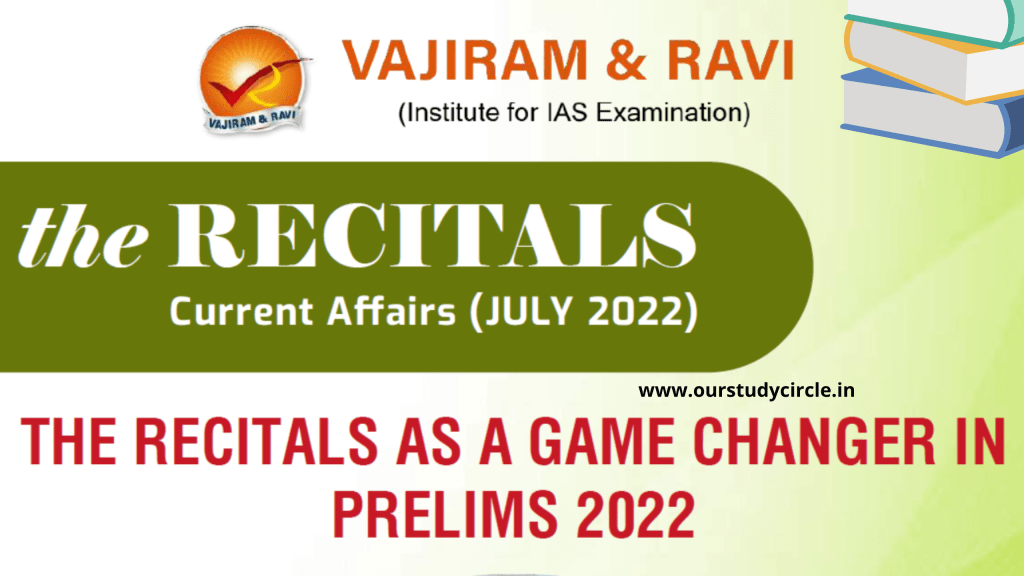 VAJIRAM & RAVI

VAJIRAM & RAVI
(Institute for IAS Examination)

the RECITALS
Current Affairs (JULY 2022)

www.ourstudycircle.in

THE RECITALS AS A GAME CHANGER IN PRELIMS 2022